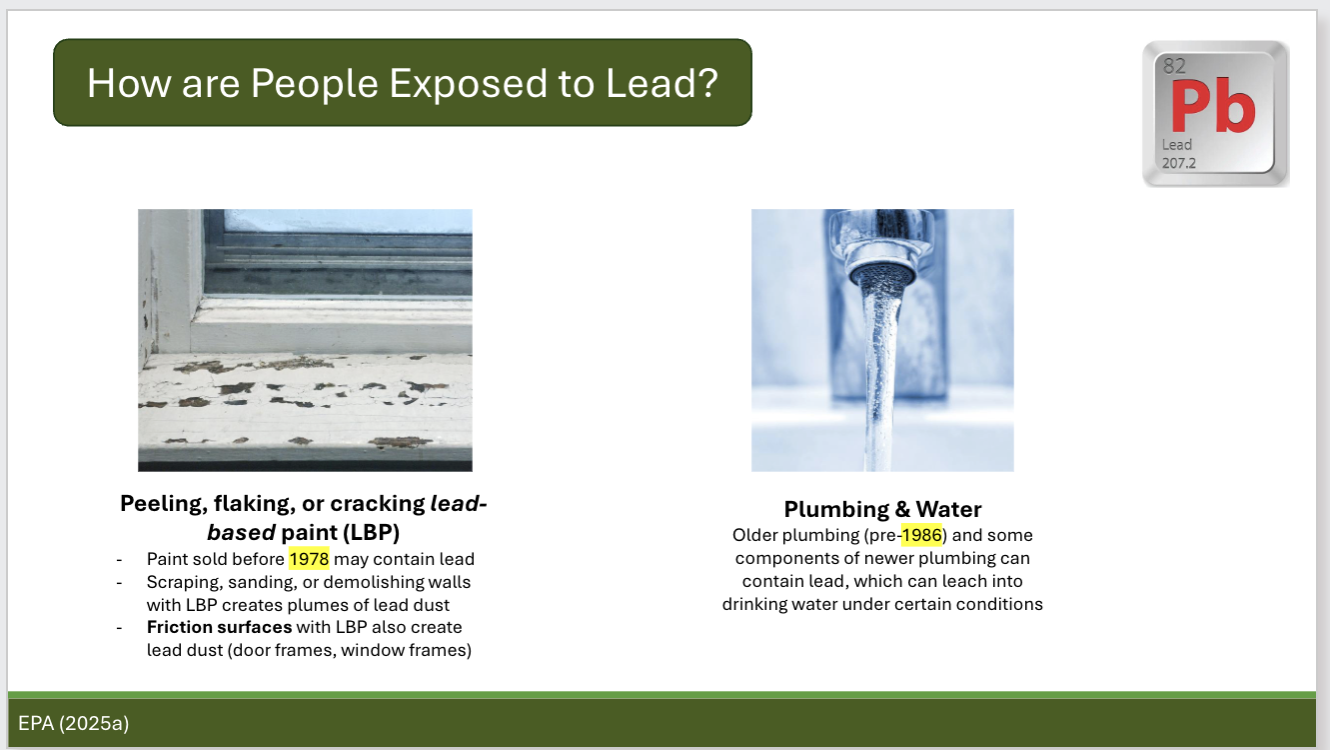 How are People Exposed to Lead?

82
Pb
Lead
207.2

Peeling, flaking, or cracking lead-based paint (LBP)
- Paint sold before 1978 may contain lead
- Scraping, sanding, or demolishing walls with LBP creates plumes of lead dust
- Friction surfaces with LBP also create lead dust (door frames, window frames)

Plumbing & Water
Older plumbing (pre-1986) and some components of newer plumbing can contain lead, which can leach into drinking water under certain conditions

EPA (2025a)